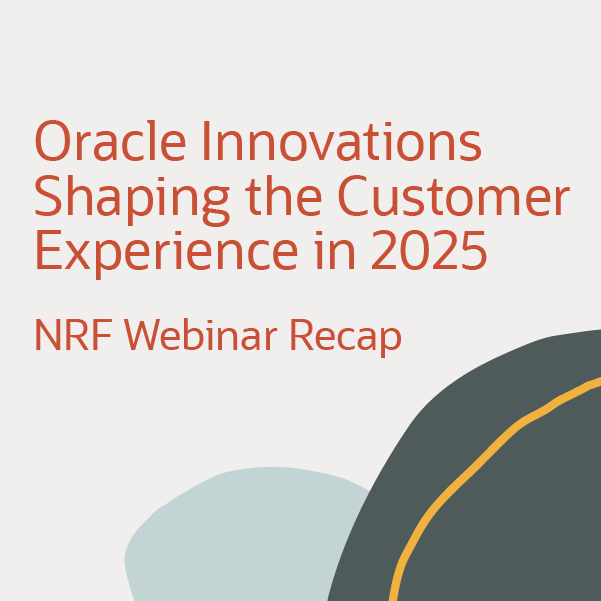 Oracle Innovations Shaping the Customer Experience in 2025

NRF Webinar Recap